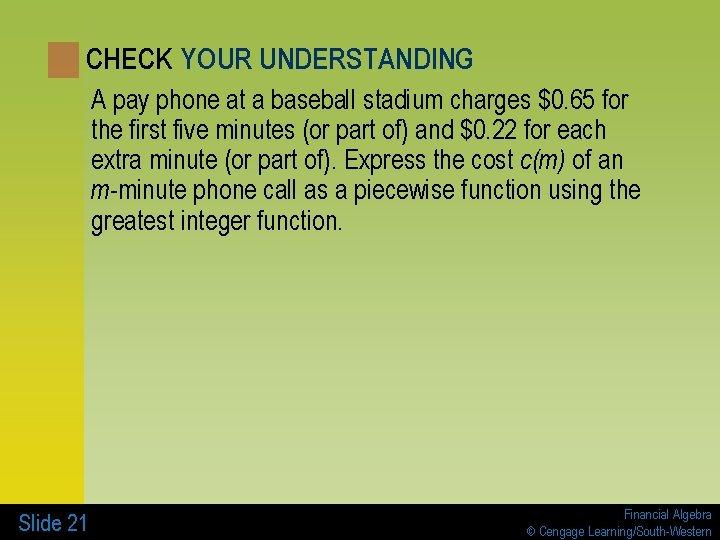 CHECK YOUR UNDERSTANDING

A pay phone at a baseball stadium charges \$0.65 for the first five minutes (or part of) and \$0.22 for each extra minute (or part of). Express the cost $c(m)$ of an $m$-minute phone call as a piecewise function using the greatest integer function.

Slide 21

Financial Algebra
© Cengage Learning/South-Western